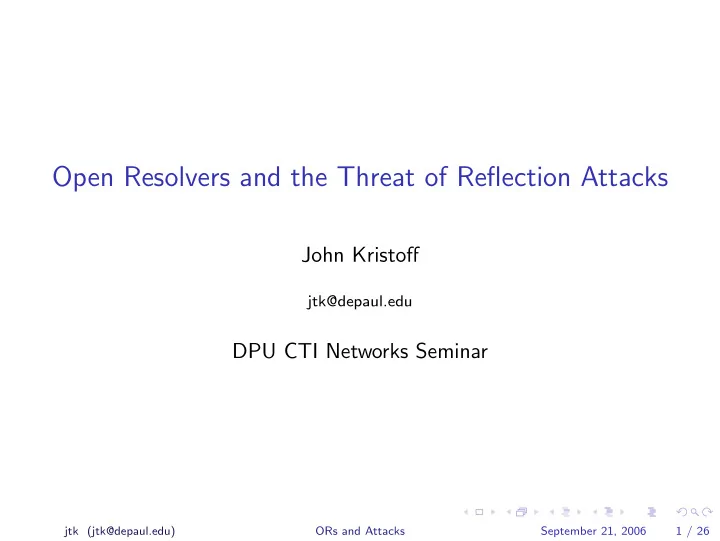 Open Resolvers and the Threat of Reflection Attacks

John Kristoff

jtk@depaul.edu

DPU CTI Networks Seminar

jtk (jtk@depaul.edu) ORs and Attacks September 21, 2006 1 / 26